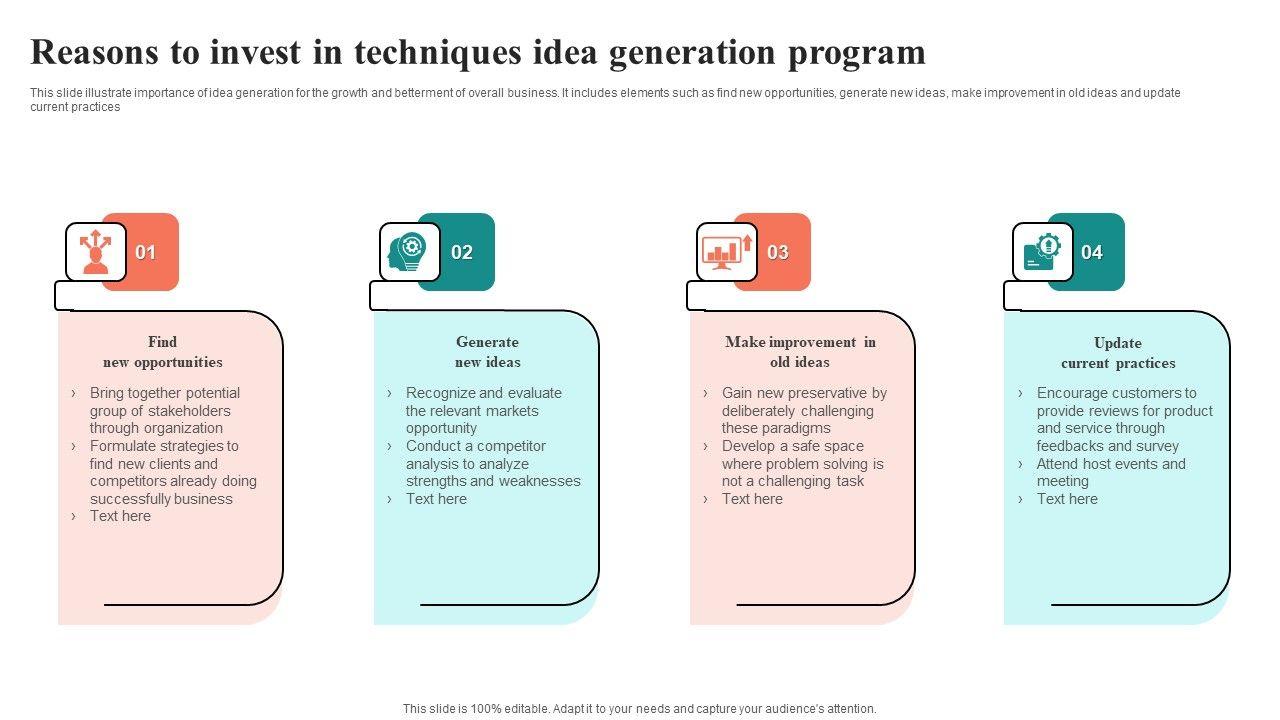 Reasons to invest in techniques idea generation program

This slide illustrate importance of idea generation for the growth and betterment of overall business. It includes elements such as find new opportunities, generate new ideas, make improvement in old ideas and update current practices

01

Find new opportunities

› Bring together potential group of stakeholders through organization
› Formulate strategies to find new clients and competitors already doing successfully business
› Text here

02

Generate new ideas

› Recognize and evaluate the relevant markets opportunity
› Conduct a competitor analysis to analyze strengths and weaknesses
› Text here

03

Make improvement in old ideas

› Gain new preservative by deliberately challenging these paradigms
› Develop a safe space where problem solving is not a challenging task
› Text here

04

Update current practices

› Encourage customers to provide reviews for product and service through feedbacks and survey
› Attend host events and meeting
› Text here

This slide is 100% editable. Adapt it to your needs and capture your audience's attention.